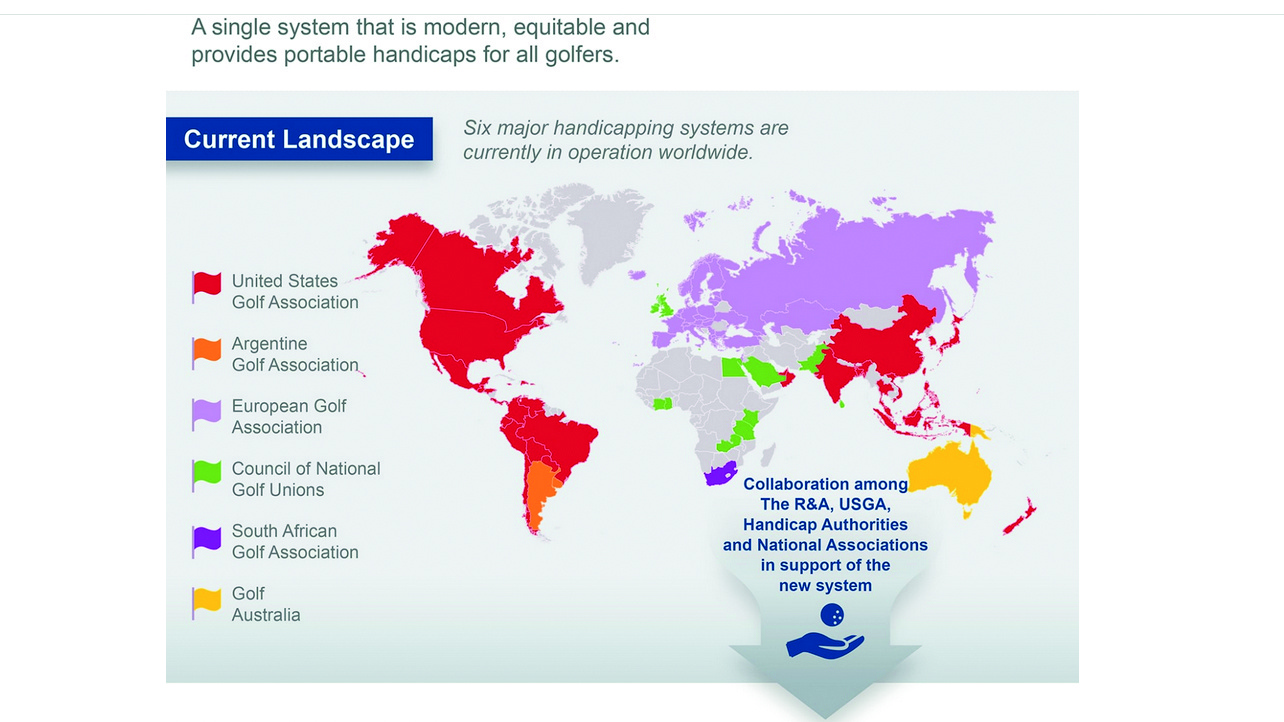 A single system that is modern, equitable and provides portable handicaps for all golfers.

Current Landscape

Six major handicapping systems are currently in operation worldwide.

United States Golf Association

Argentine Golf Association

European Golf Association

Council of National Golf Unions

South African Golf Association

Golf Australia

Collaboration among The R&A, USGA, Handicap Authorities and National Associations in support of the new system